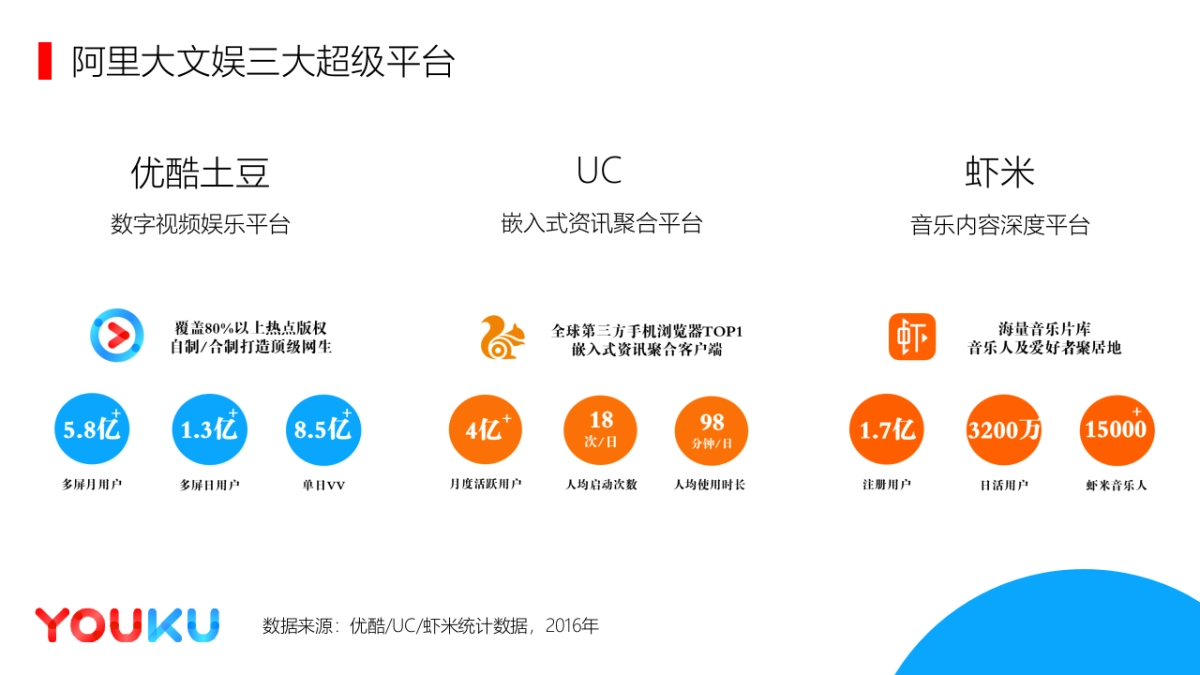 阿里大文娱三大超级平台

优酷土豆
数字视频娱乐平台

覆盖80%以上热点版权
自制/合制打造顶级网生

5.8亿+
多屏月用户

1.3亿+
多屏日用户

8.5亿+
单日VV

UC
嵌入式资讯聚合平台

全球第三方手机浏览器TOP1
嵌入式资讯聚合客户端

4亿+
月度活跃用户

18 次/日
人均启动次数

98 分钟/日
人均使用时长

虾米
音乐内容深度平台

虾

海量音乐片库
音乐人及爱好者聚居地

1.7亿
注册用户

3200万
日活用户

15000+
虾米音乐人

YOUKU

数据来源：优酷/UC/虾米统计数据，2016年